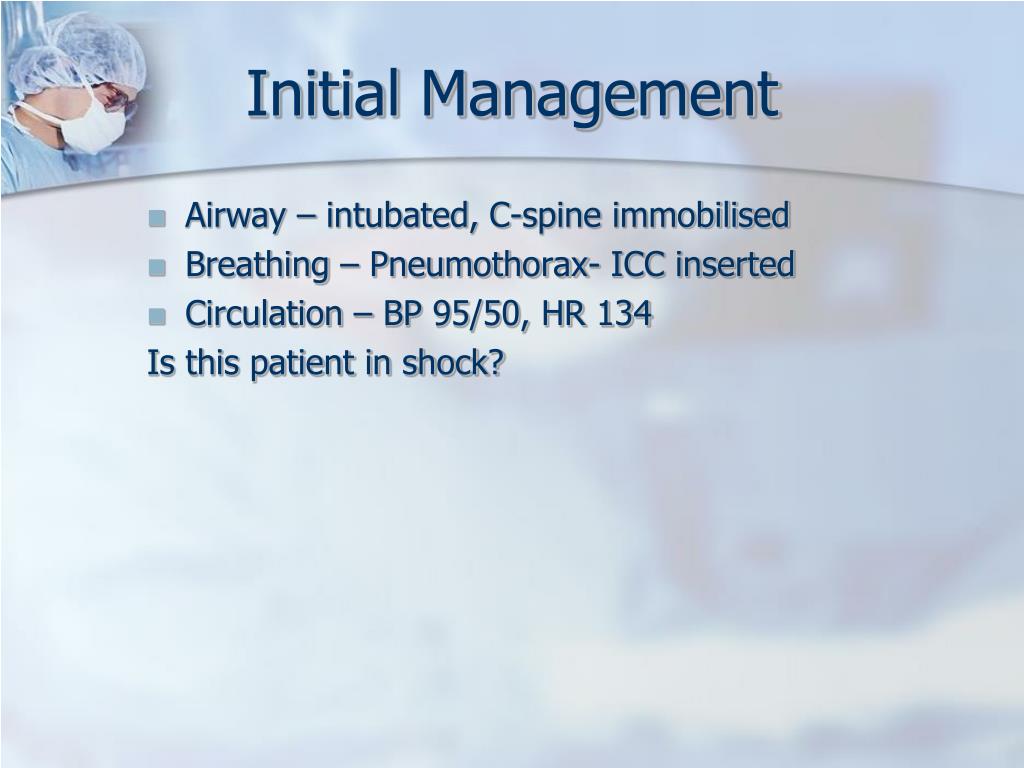 Initial Management

- Airway – intubated, C-spine immobilised
- Breathing – Pneumothorax- ICC inserted
- Circulation – BP 95/50, HR 134

Is this patient in shock?